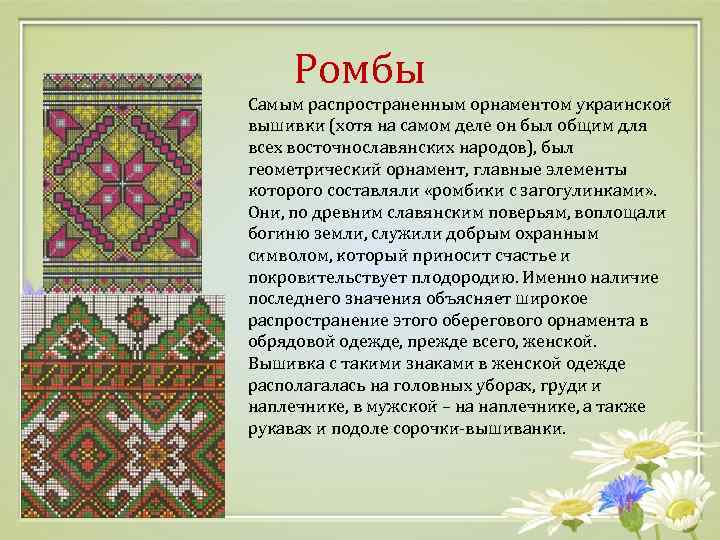 Ромбы

Самым распространенным орнаментом украинской вышивки (хотя на самом деле он был общим для всех восточнославянских народов), был геометрический орнамент, главные элементы которого составляли «ромбики с загогулинками». Они, по древним славянским поверьям, воплощали богиню земли, служили добрым охранным символом, который приносит счастье и покровительствует плодородию. Именно наличие последнего значения объясняет широкое распространение этого оберегового орнамента в обрядовой одежде, прежде всего, женской. Вышивка с такими знаками в женской одежде располагалась на головных уборах, груди и наплечнике, в мужской – на наплечнике, а также рукавах и подоле сорочки-вышиванки.